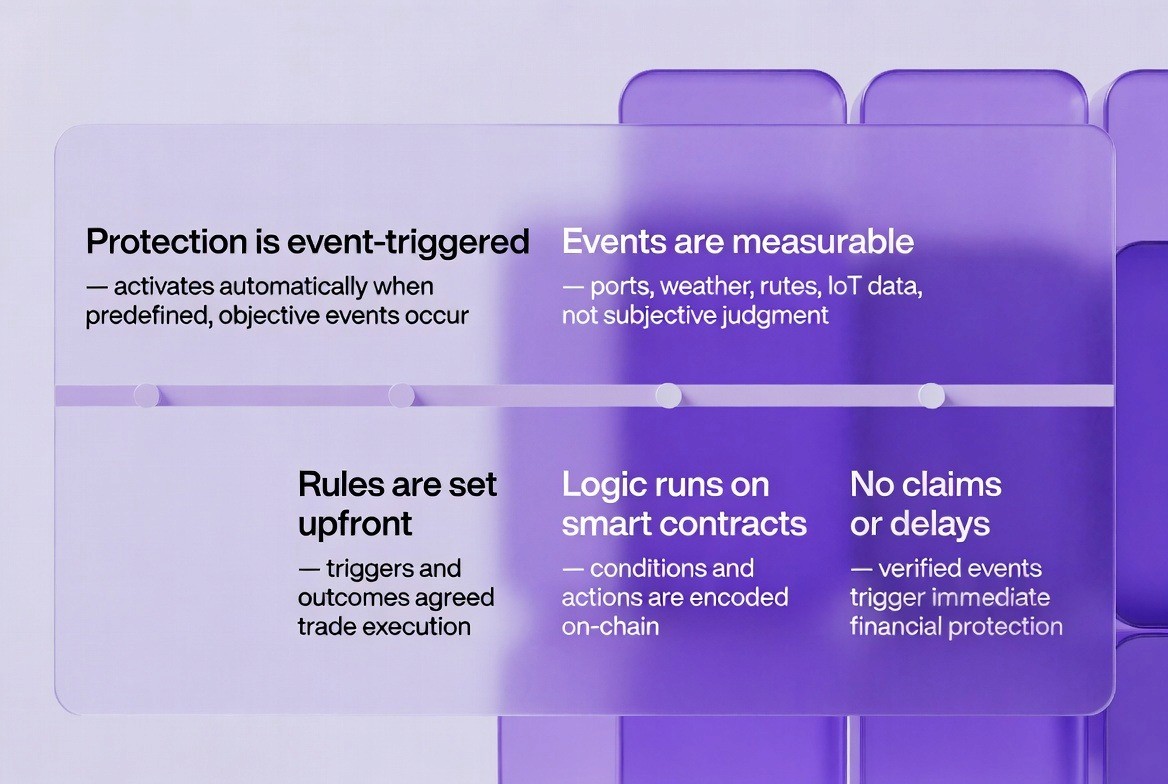 Protection is event-triggered
— activates automatically when predefined, objective events occur

Events are measurable
— ports, weather, rutes, IoT data, not subjective judgment

Rules are set upfront
— triggers and outcomes agreed trade execution

Logic runs on smart contracts
— conditions and actions are encoded on-chain

No claims or delays
— verified events trigger immediate financial protection